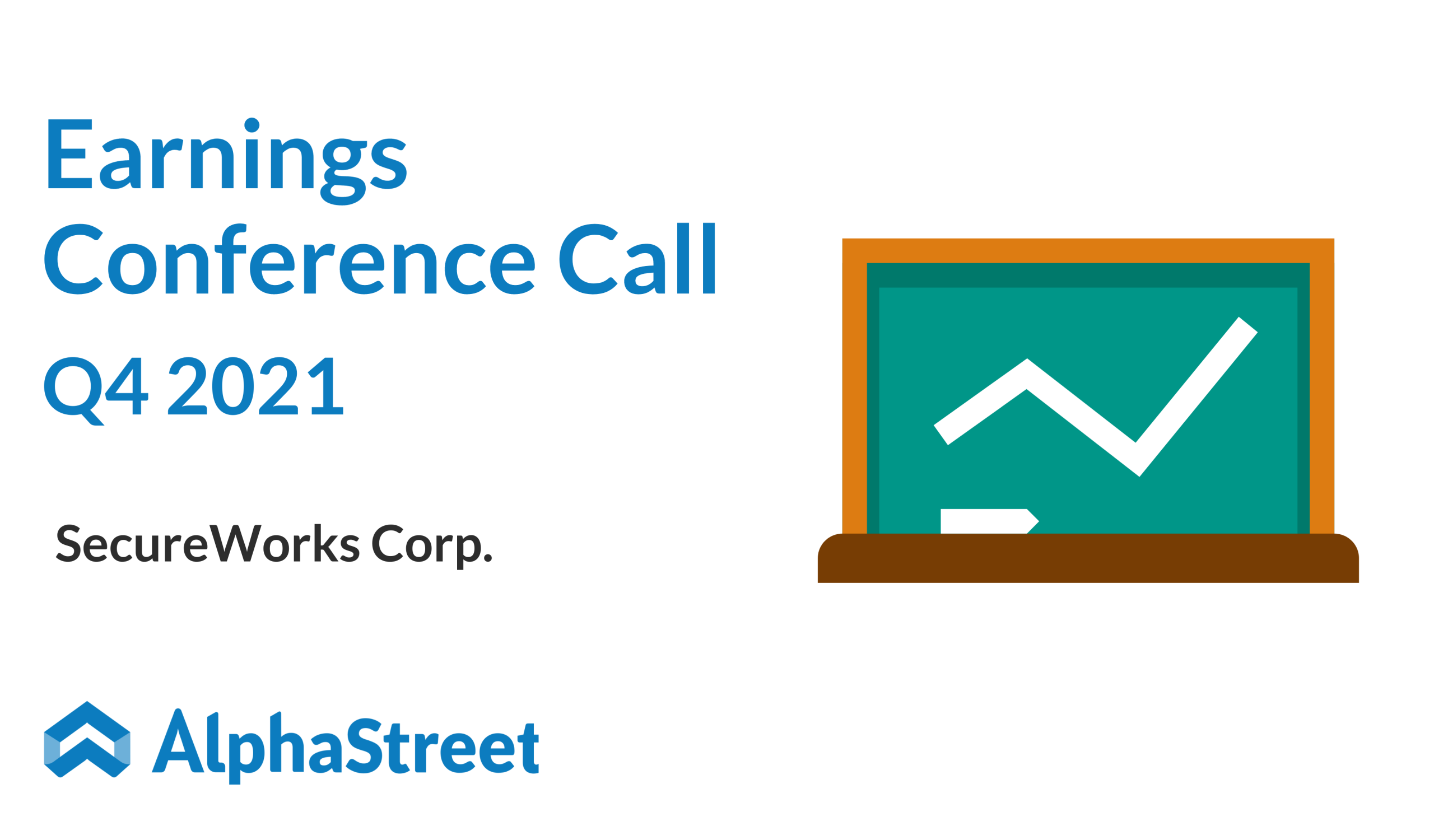 Earnings Conference Call
Q4 2021

SecureWorks Corp.

AlphaStreet